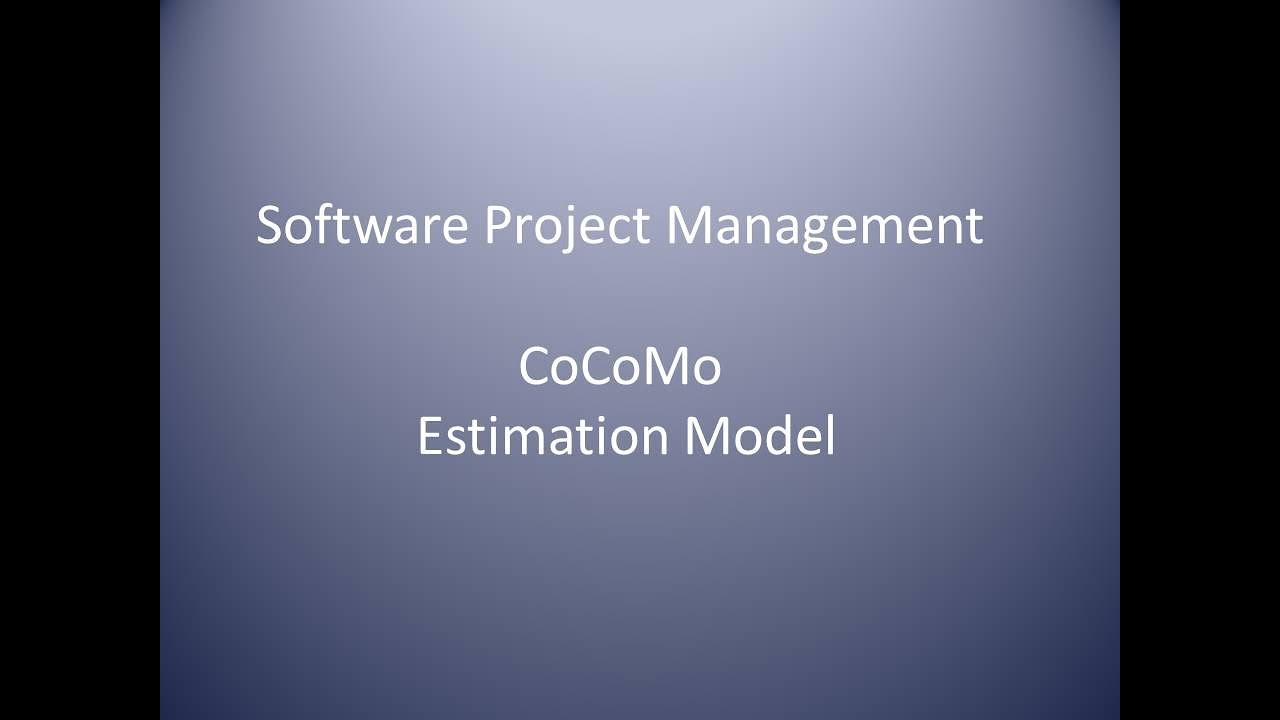 Software Project Management

CoCoMo
Estimation Model